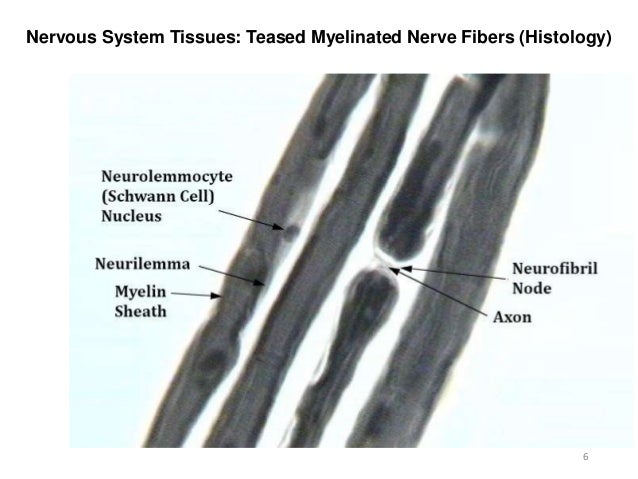 Nervous System Tissues: Teased Myelinated Nerve Fibers (Histology)

Neurolemmocyte (Schwann Cell) Nucleus

Neurilemma

Myelin Sheath

Neurofibril Node

Axon

6